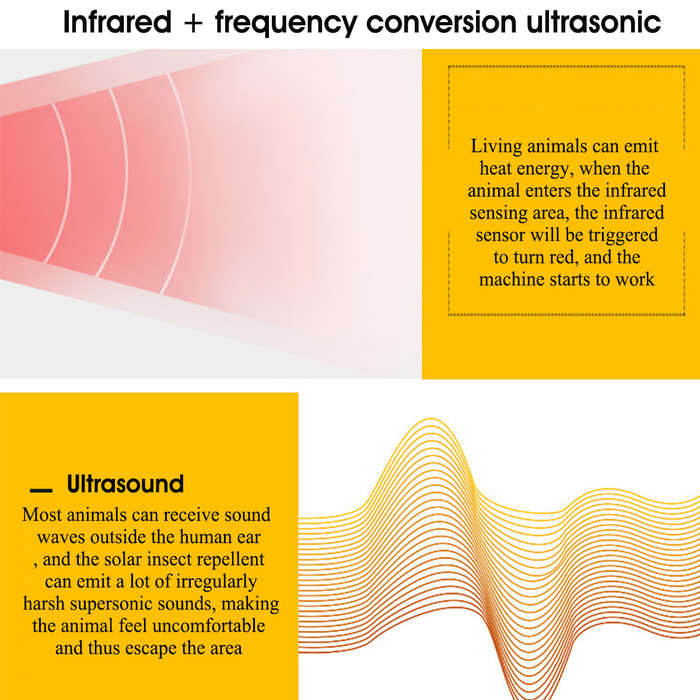 Infrared + frequency conversion ultrasonic

Living animals can emit heat energy, when the animal enters the infrared sensing area, the infrared sensor will be triggered to turn red, and the machine starts to work

Ultrasound

Most animals can receive sound waves outside the human ear , and the solar insect repellent can emit a lot of irregularly harsh supersonic sounds, making the animal feel uncomfortable and thus escape the area